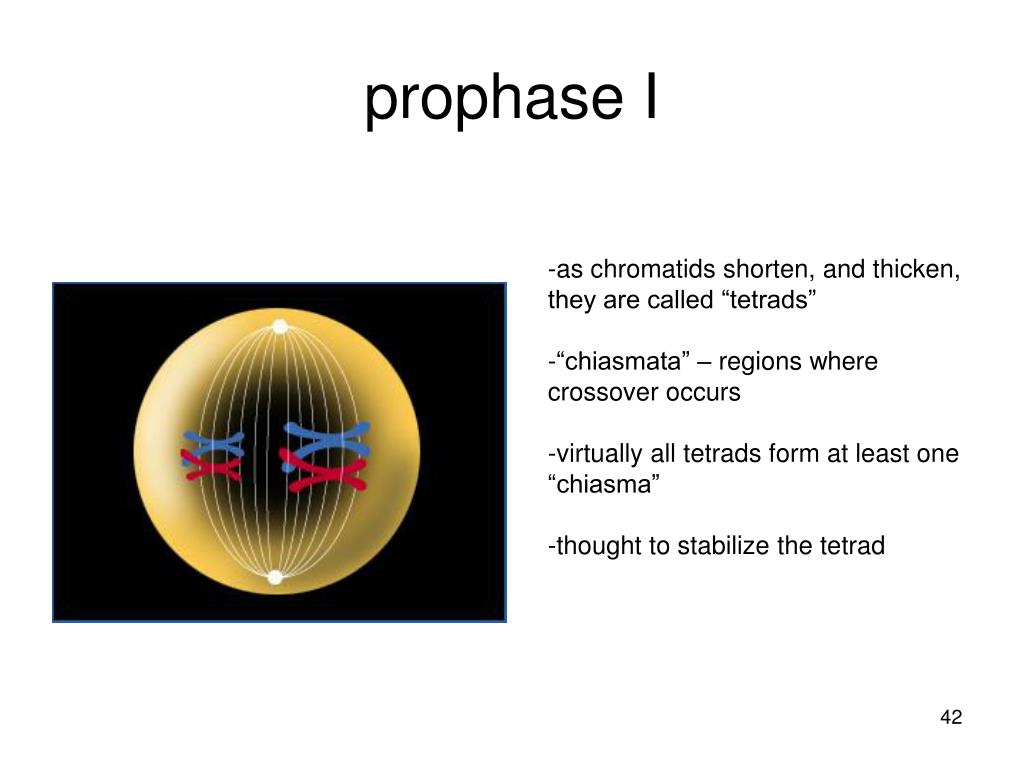 prophase I

-as chromatids shorten, and thicken, they are called “tetrads”

-“chiasmata” – regions where crossover occurs

-virtually all tetrads form at least one “chiasma”

-thought to stabilize the tetrad

42